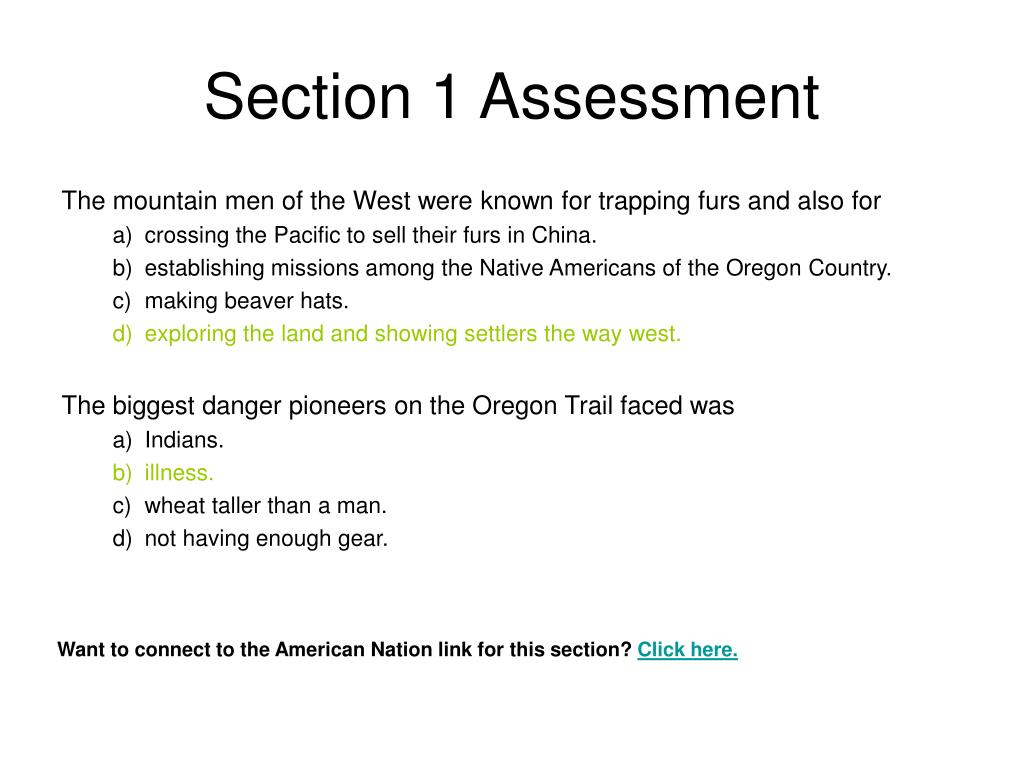 Section 1 Assessment

The mountain men of the West were known for trapping furs and also for
a) crossing the Pacific to sell their furs in China.
b) establishing missions among the Native Americans of the Oregon Country.
c) making beaver hats.
d) exploring the land and showing settlers the way west.

The biggest danger pioneers on the Oregon Trail faced was
a) Indians.
b) illness.
c) wheat taller than a man.
d) not having enough gear.

Want to connect to the American Nation link for this section? Click here.